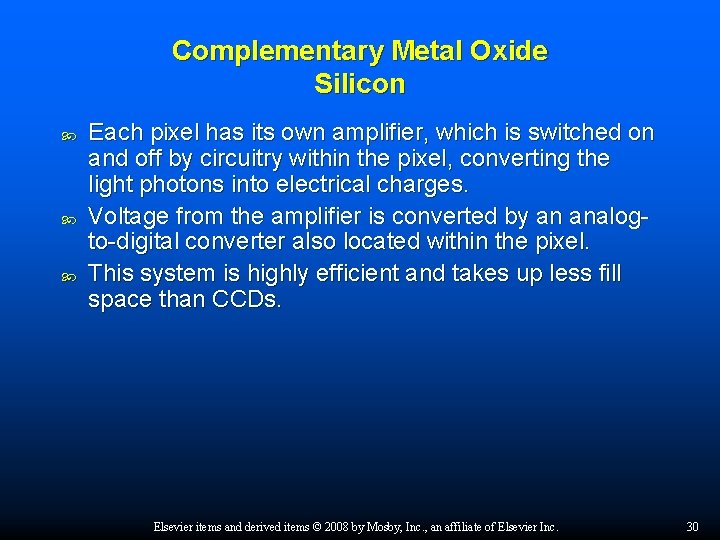 Complementary Metal Oxide Silicon

Each pixel has its own amplifier, which is switched on and off by circuitry within the pixel, converting the light photons into electrical charges.

Voltage from the amplifier is converted by an analog-to-digital converter also located within the pixel.

This system is highly efficient and takes up less fill space than CCDs.

Elsevier items and derived items © 2008 by Mosby, Inc., an affiliate of Elsevier Inc. 30